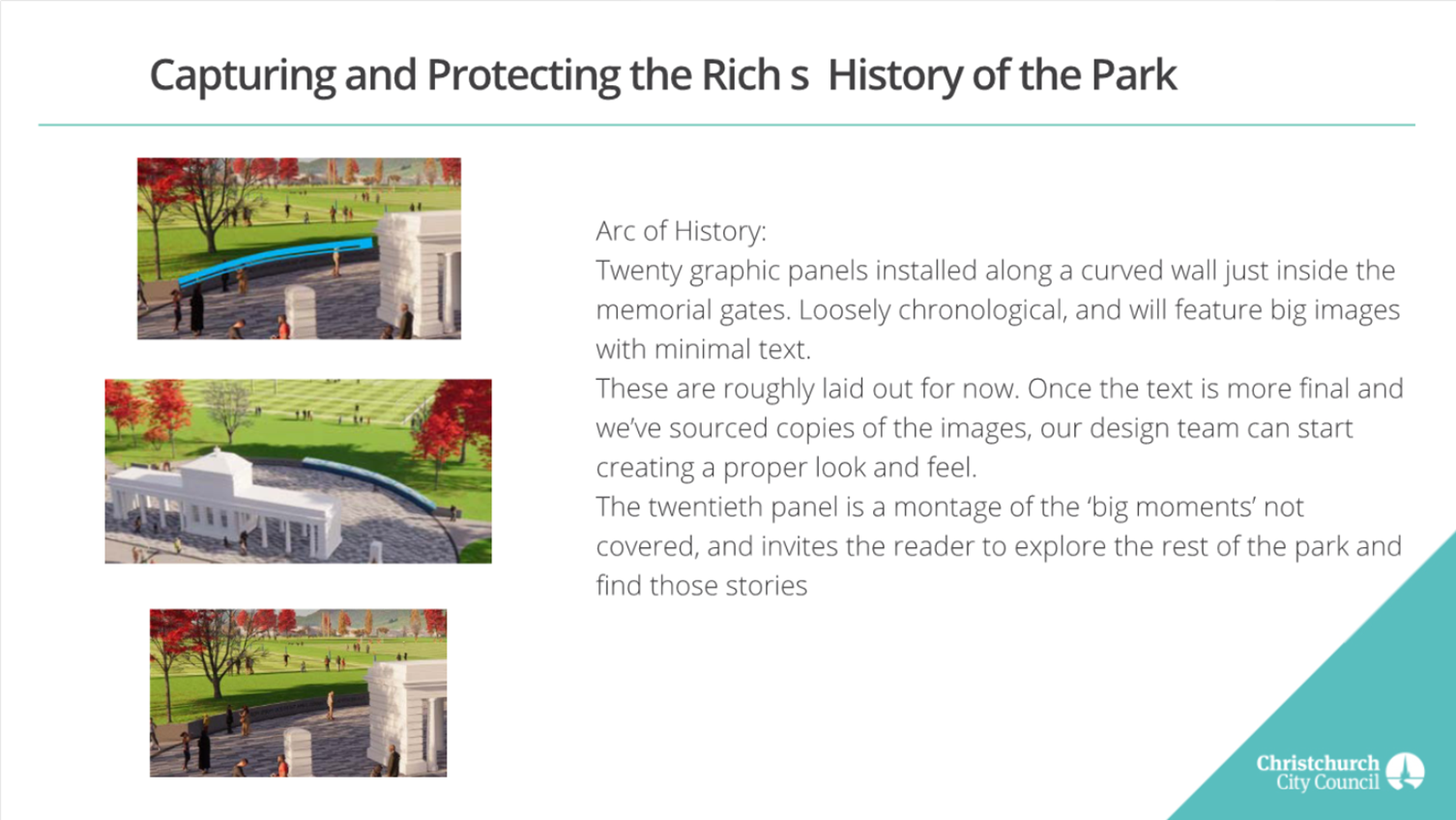 Capturing and Protecting the Rich s History of the Park

Arc of History:
Twenty graphic panels installed along a curved wall just inside the memorial gates. Loosely chronological, and will feature big images with minimal text.
These are roughly laid out for now. Once the text is more final and we've sourced copies of the images, our design team can start creating a proper look and feel.
The twentieth panel is a montage of the 'big moments' not covered, and invites the reader to explore the rest of the park and find those stories

Christchurch City Council